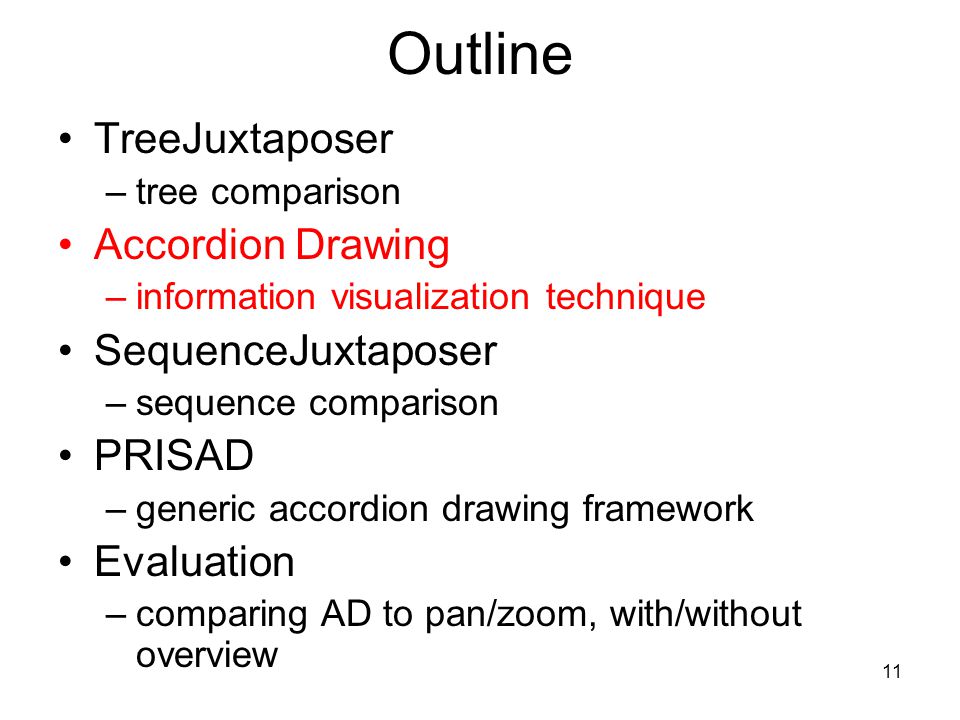 Outline

• TreeJuxtaposer
– tree comparison
• Accordion Drawing
– information visualization technique
• SequenceJuxtaposer
– sequence comparison
• PRISAD
– generic accordion drawing framework
• Evaluation
– comparing AD to pan/zoom, with/without overview

11